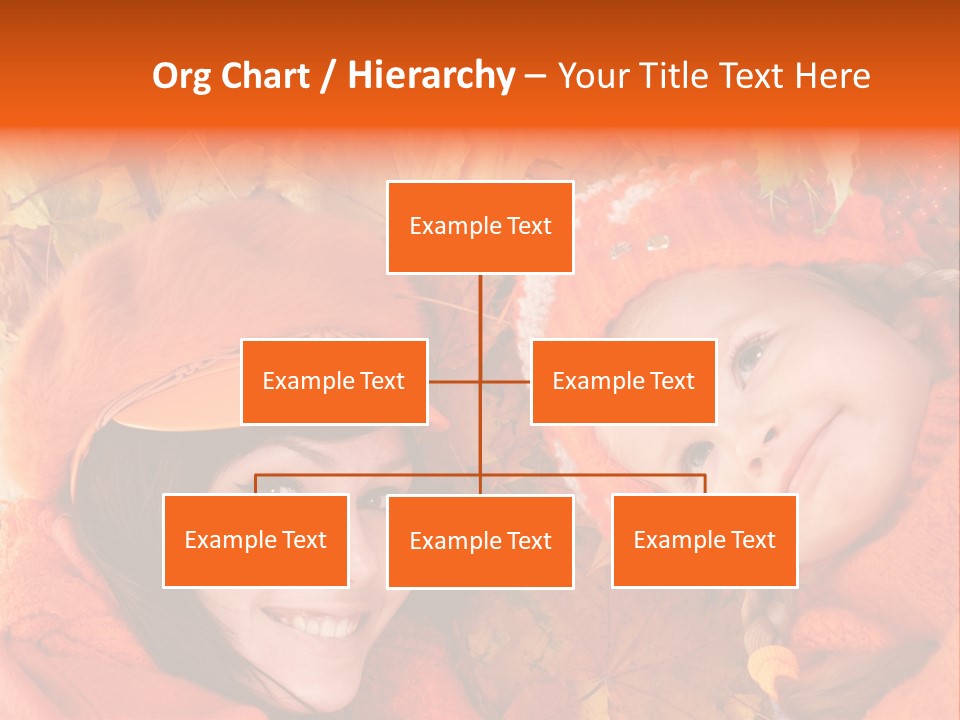 Org Chart / Hierarchy – Your Title Text Here

Example Text

Example Text

Example Text

Example Text

Example Text

Example Text